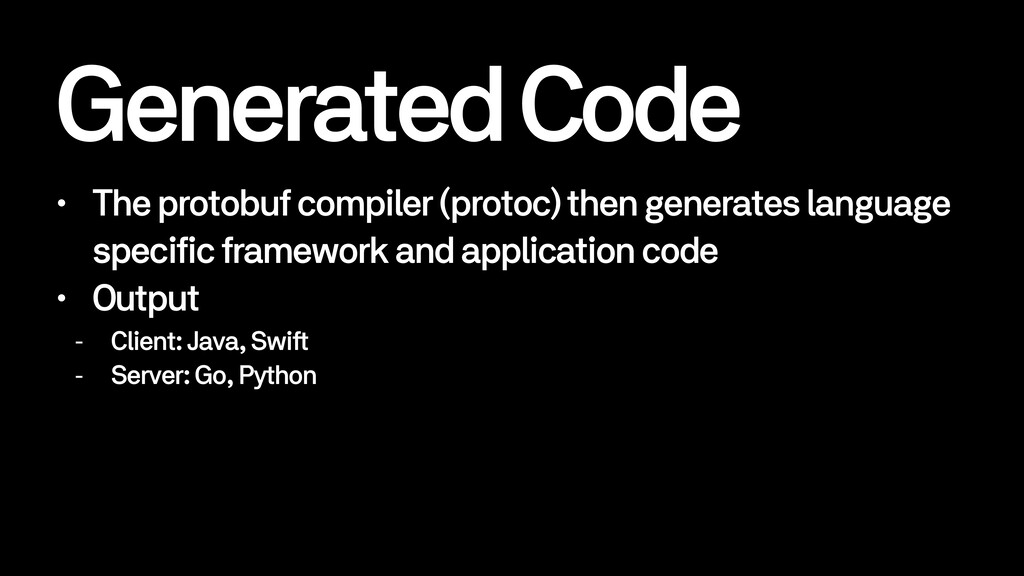 Generated Code

• The protobuf compiler (protoc) then generates language specific framework and application code
• Output
- Client: Java, Swift
- Server: Go, Python